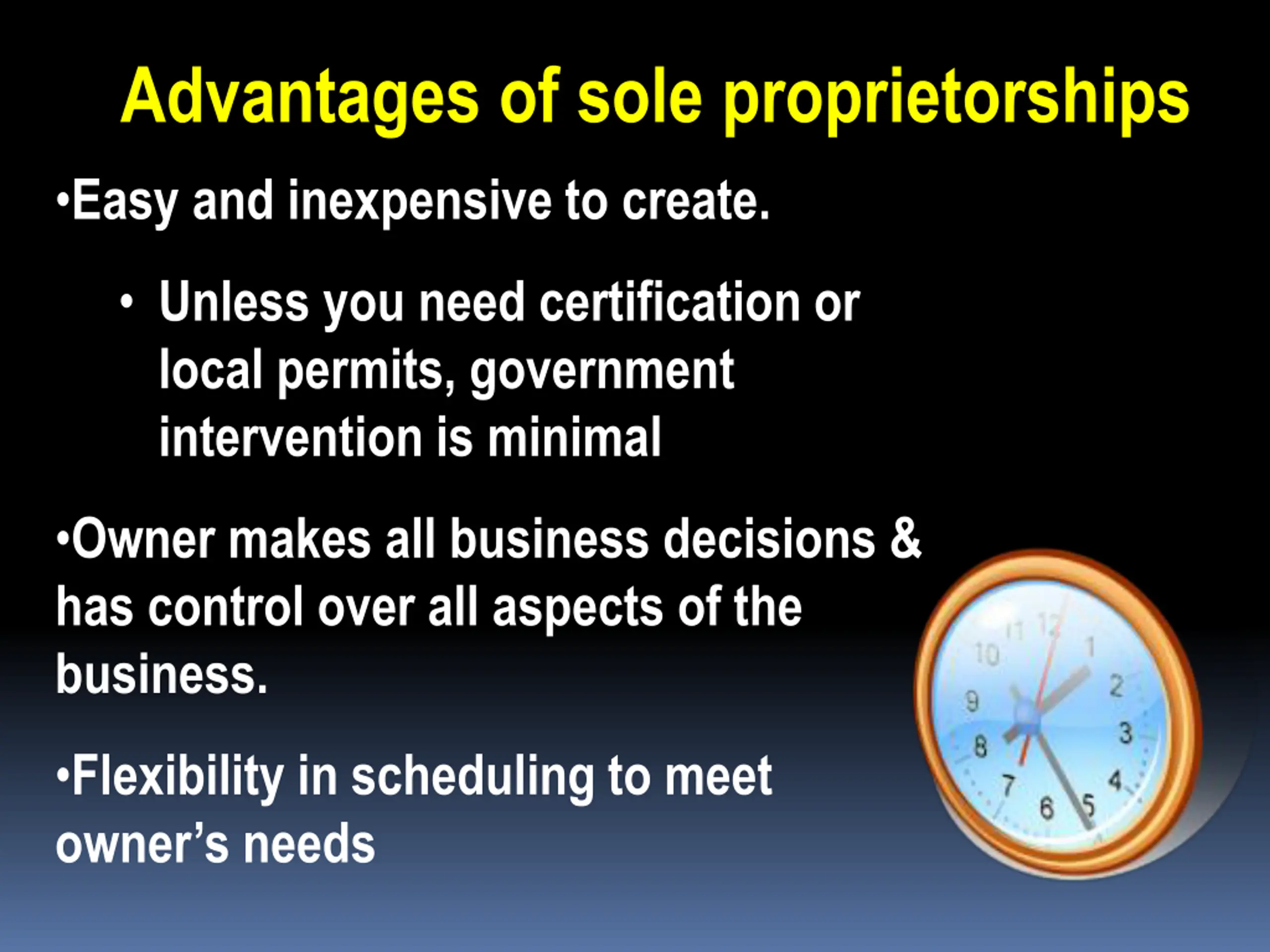 Advantages of sole proprietorships

•Easy and inexpensive to create.

• Unless you need certification or local permits, government intervention is minimal

•Owner makes all business decisions & has control over all aspects of the business.

•Flexibility in scheduling to meet owner's needs

10 11 12 1 2 3 4 5 6 7 8 9